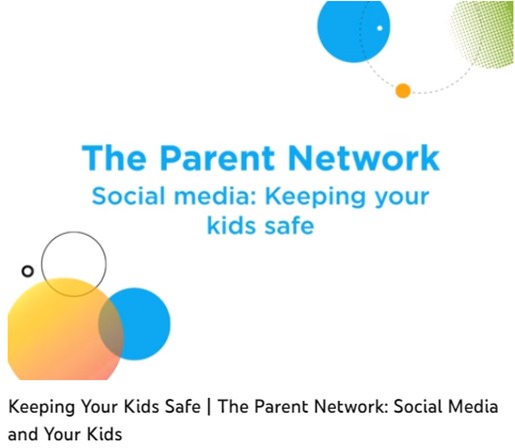 The Parent Network
Social media: Keeping your kids safe

Keeping Your Kids Safe | The Parent Network: Social Media and Your Kids